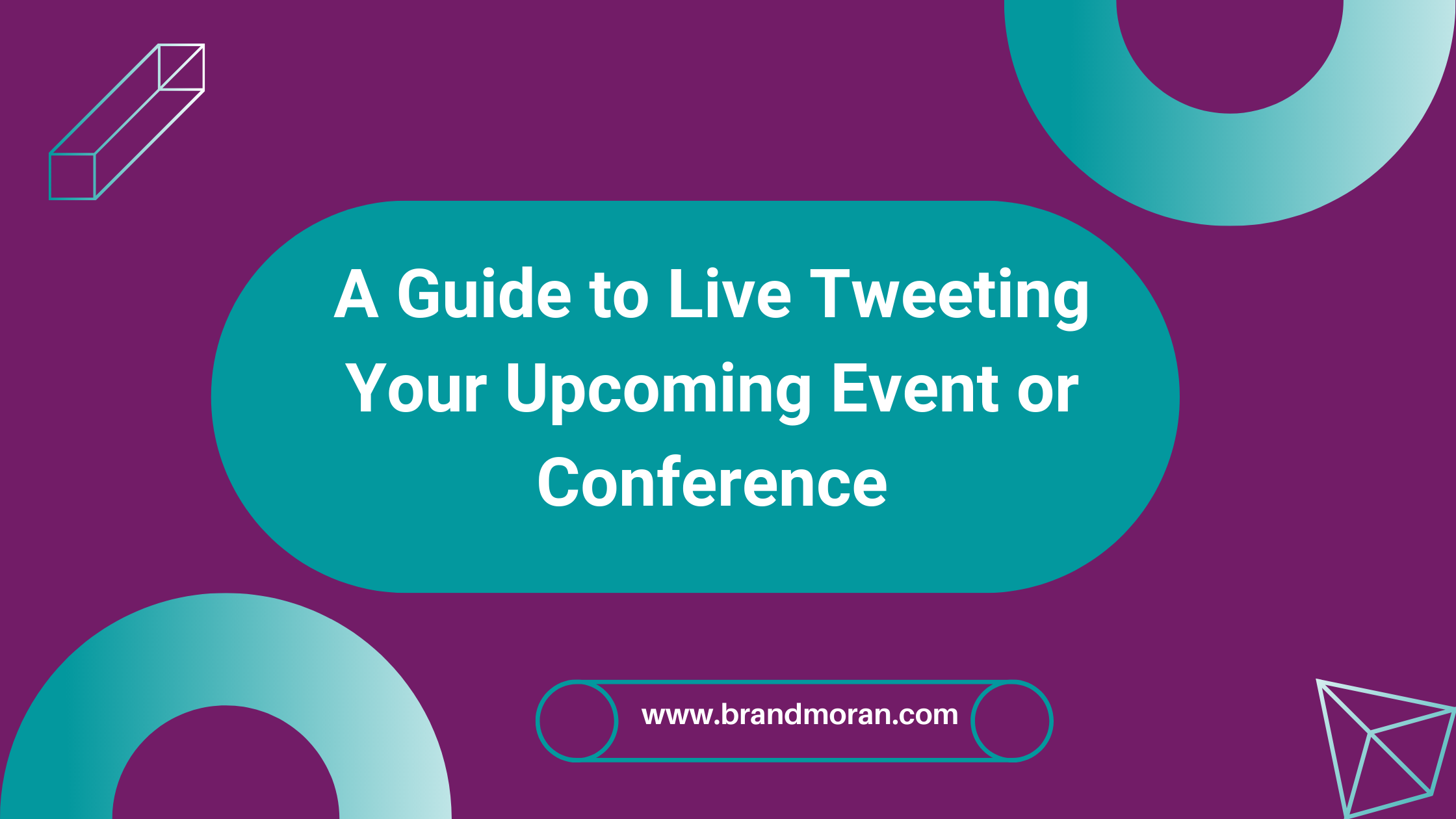 A Guide to Live Tweeting Your Upcoming Event or Conference

www.brandmoran.com